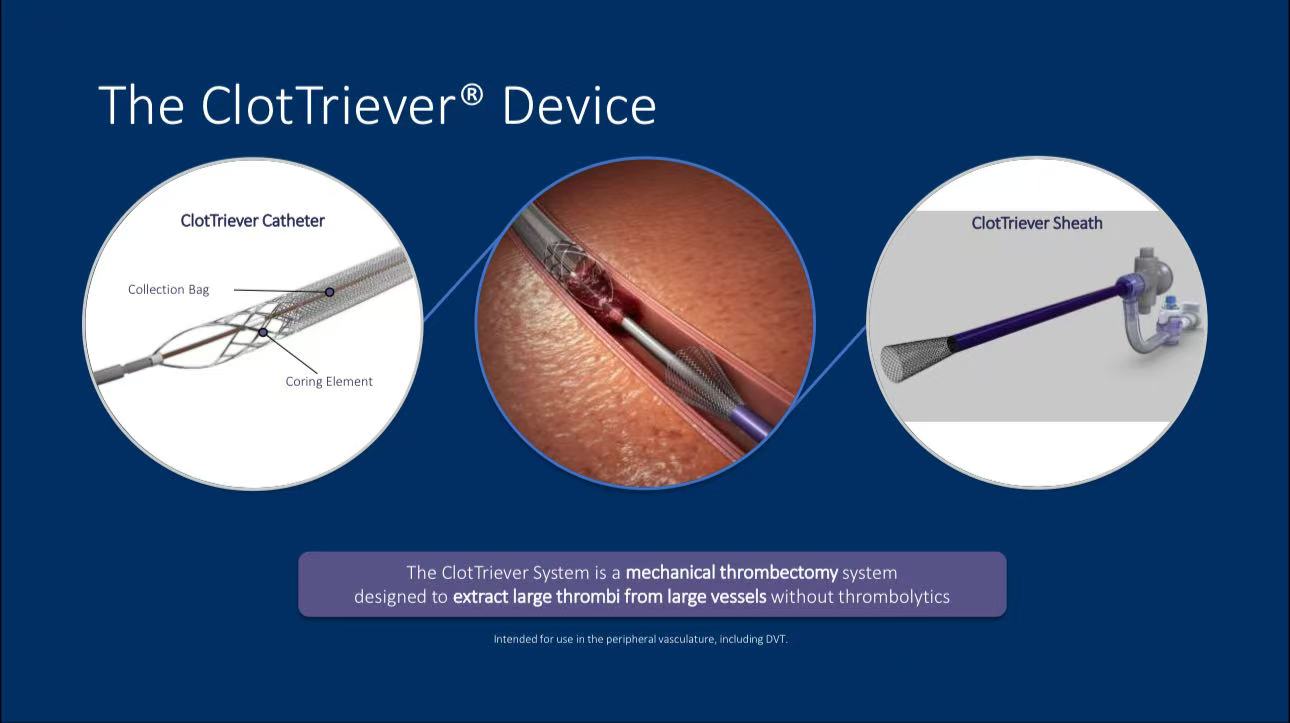 The ClotTriever® Device

ClotTriever Catheter

Collection Bag

Coring Element

ClotTriever Sheath

The ClotTriever System is a mechanical thrombectomy system designed to extract large thrombi from large vessels without thrombolytics

Intended for use in the peripheral vasculature, including DVT.